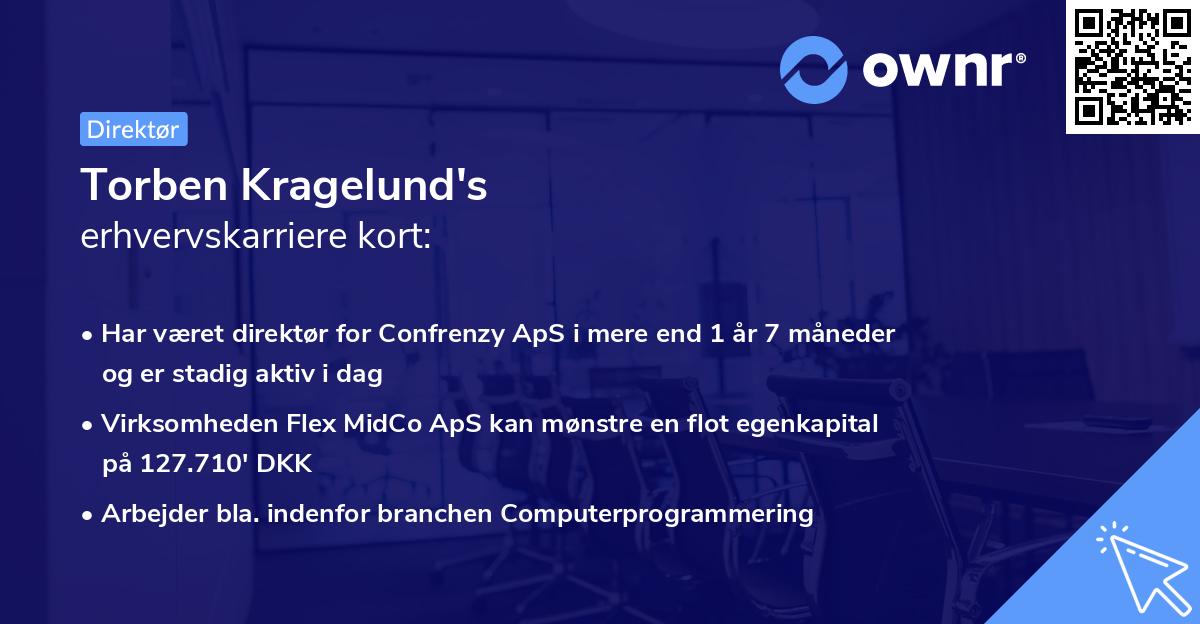 ownr®

Direktør

Torben Kragelund's
erhvervskarriere kort:

• Har været direktør for Confrenzy ApS i mere end 1 år 7 måneder og er stadig aktiv i dag

• Virksomheden Flex MidCo ApS kan mønstre en flot egenkapital på 127.710' DKK

• Arbejder bla. indenfor branchen Computerprogrammering